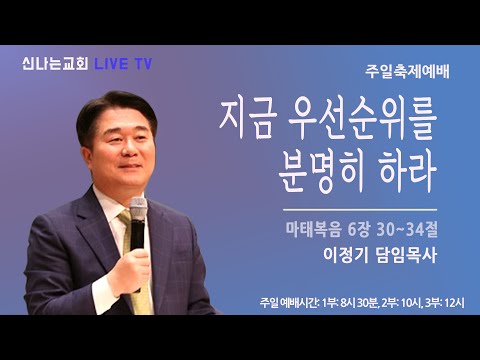 신나는교회 LIVE TV

주일축제예배

지금 우선순위를 분명히 하라

마태복음 6장 30~34절

이정기 담임목사

주일 예배시간: 1부: 8시 30분, 2부: 10시, 3부: 12시